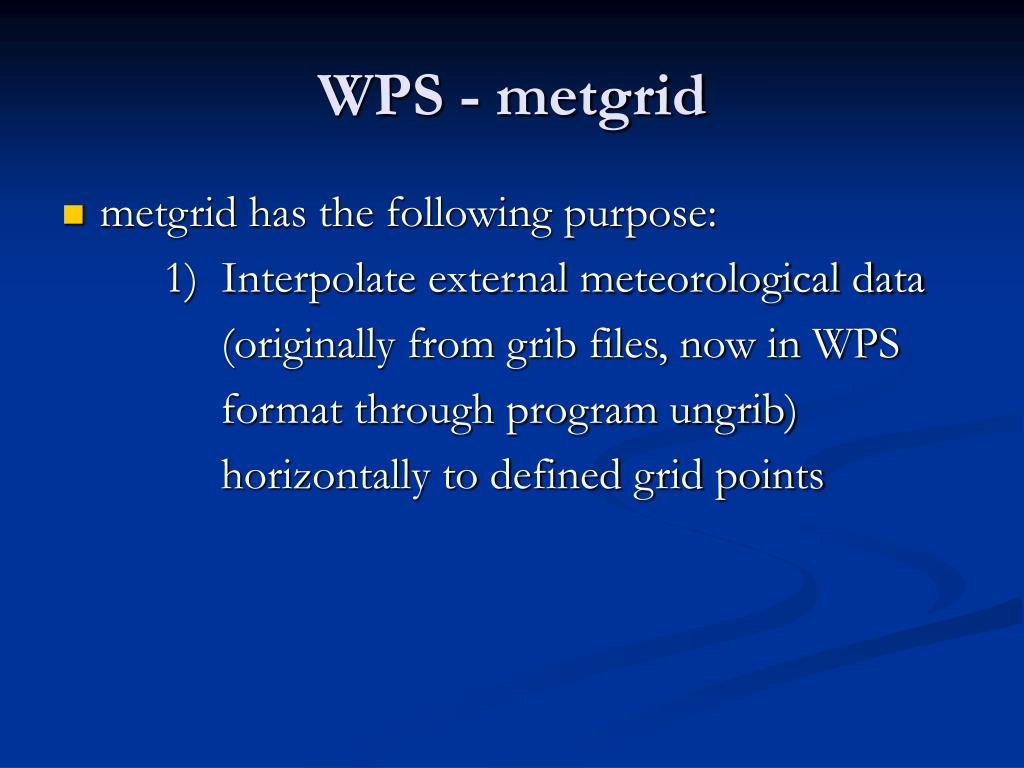 WPS - metgrid

metgrid has the following purpose:

1) Interpolate external meteorological data (originally from grib files, now in WPS format through program ungrib) horizontally to defined grid points